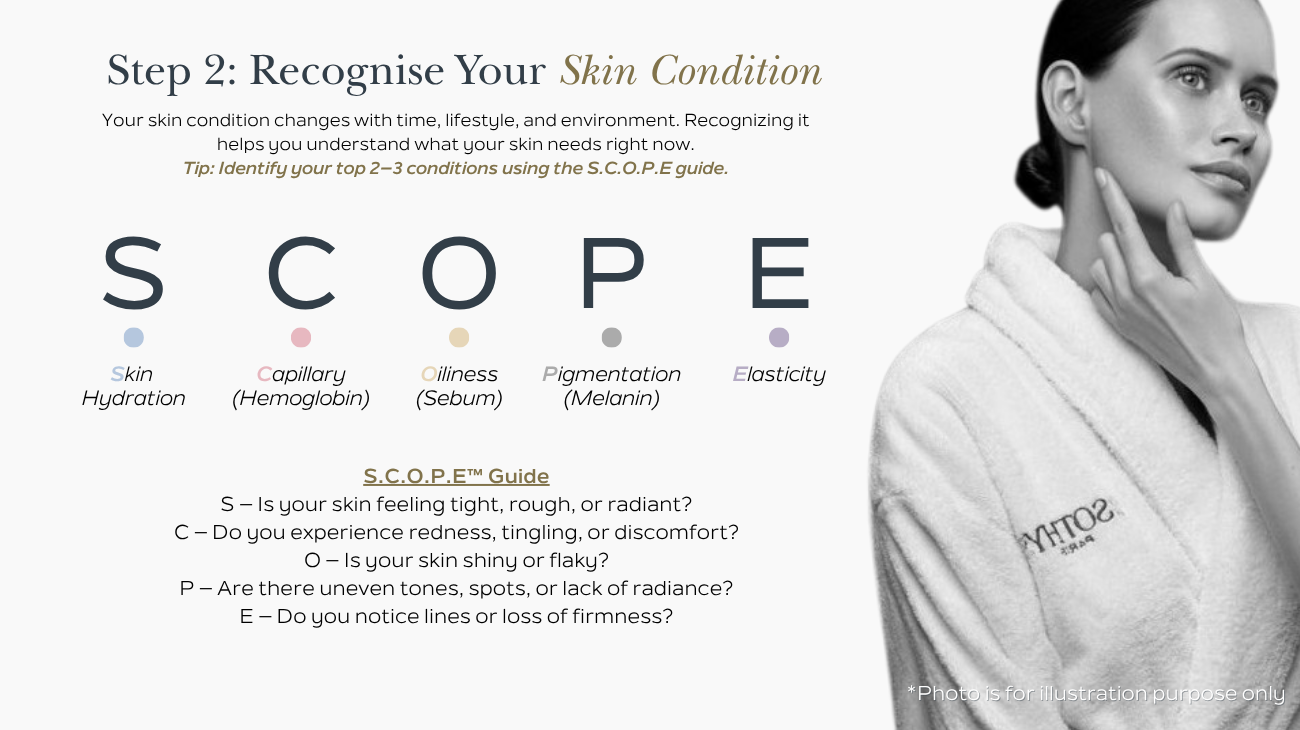 Step 2: Recognise Your Skin Condition

Your skin condition changes with time, lifestyle, and environment. Recognizing it helps you understand what your skin needs right now.
Tip: Identify your top 2–3 conditions using the S.C.O.P.E guide.

S C O P E

Skin Hydration

Capillary (Hemoglobin)

Oiliness (Sebum)

Pigmentation (Melanin)

Elasticity

S.C.O.P.E™ Guide
S – Is your skin feeling tight, rough, or radiant?
C – Do you experience redness, tingling, or discomfort?
O – Is your skin shiny or flaky?
P – Are there uneven tones, spots, or lack of radiance?
E – Do you notice lines or loss of firmness?

SOTHYS PARIS

*Photo is for illustration purpose only